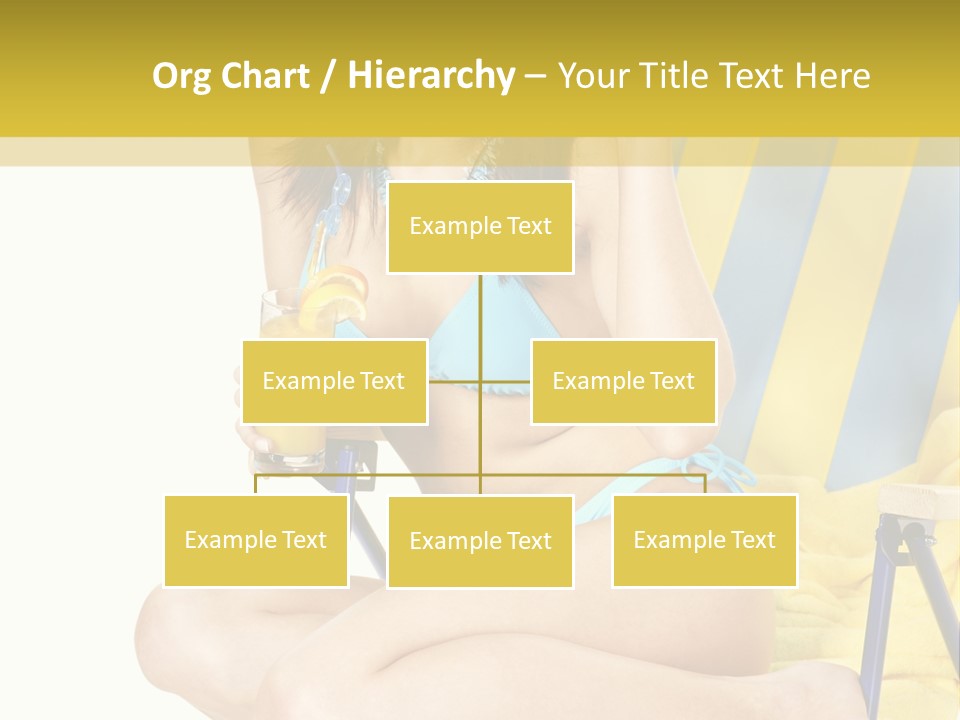 Org Chart / Hierarchy – Your Title Text Here

Example Text

Example Text

Example Text

Example Text

Example Text

Example Text